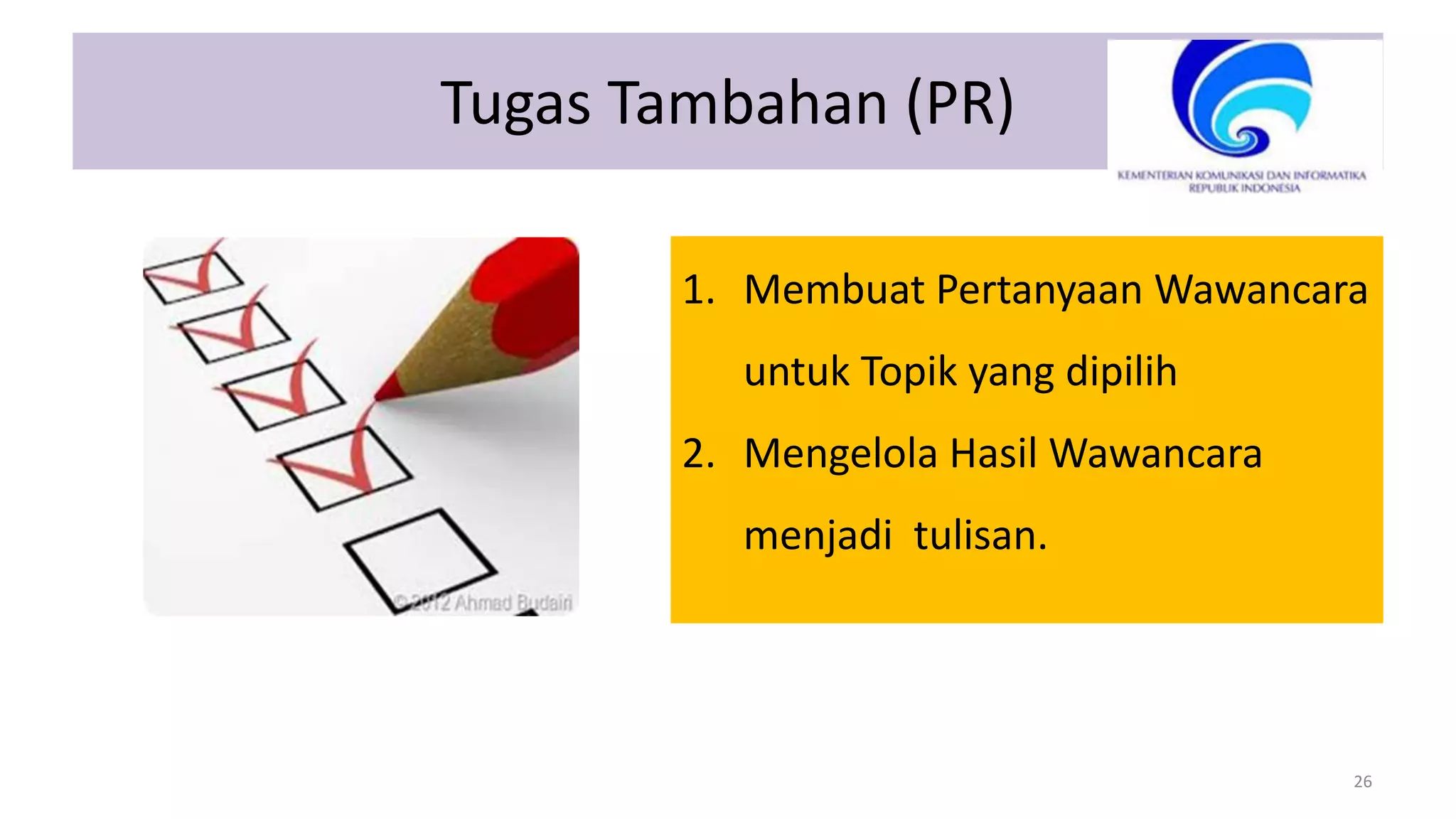 Tugas Tambahan (PR)

KEMENTERIAN KOMUNIKASI DAN INFORMATIKA
REPUBLIK INDONESIA

© 2012 Ahmad Budairi

1. Membuat Pertanyaan Wawancara untuk Topik yang dipilih
2. Mengelola Hasil Wawancara menjadi tulisan.

26